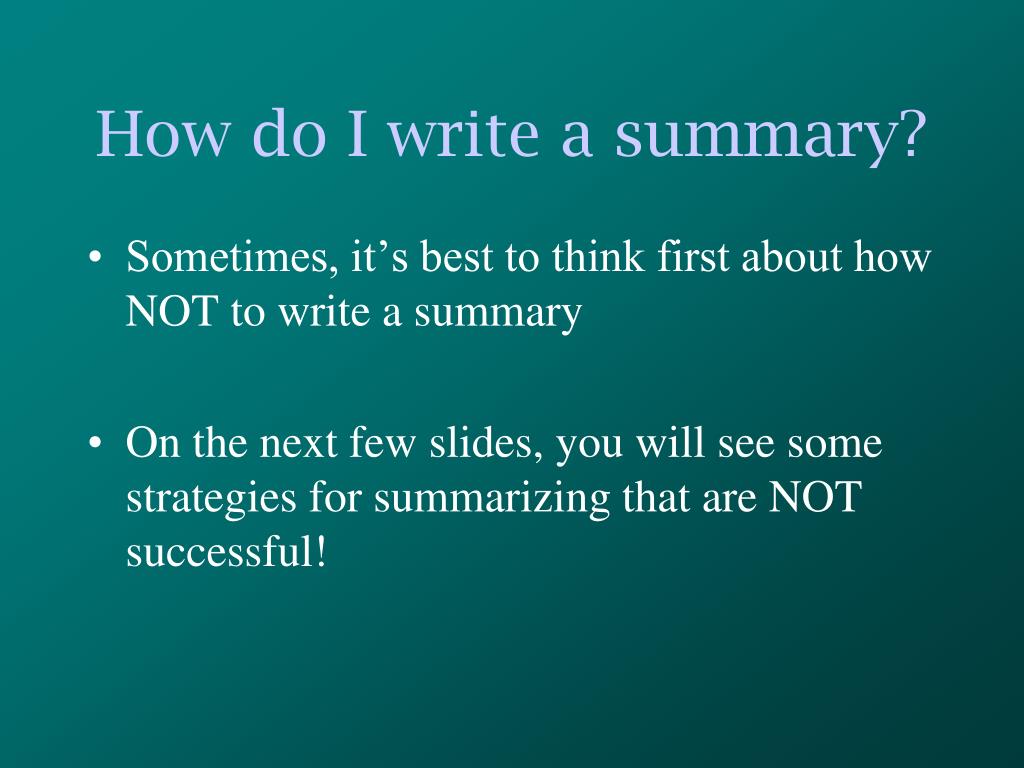 How do I write a summary?

• Sometimes, it’s best to think first about how NOT to write a summary

• On the next few slides, you will see some strategies for summarizing that are NOT successful!